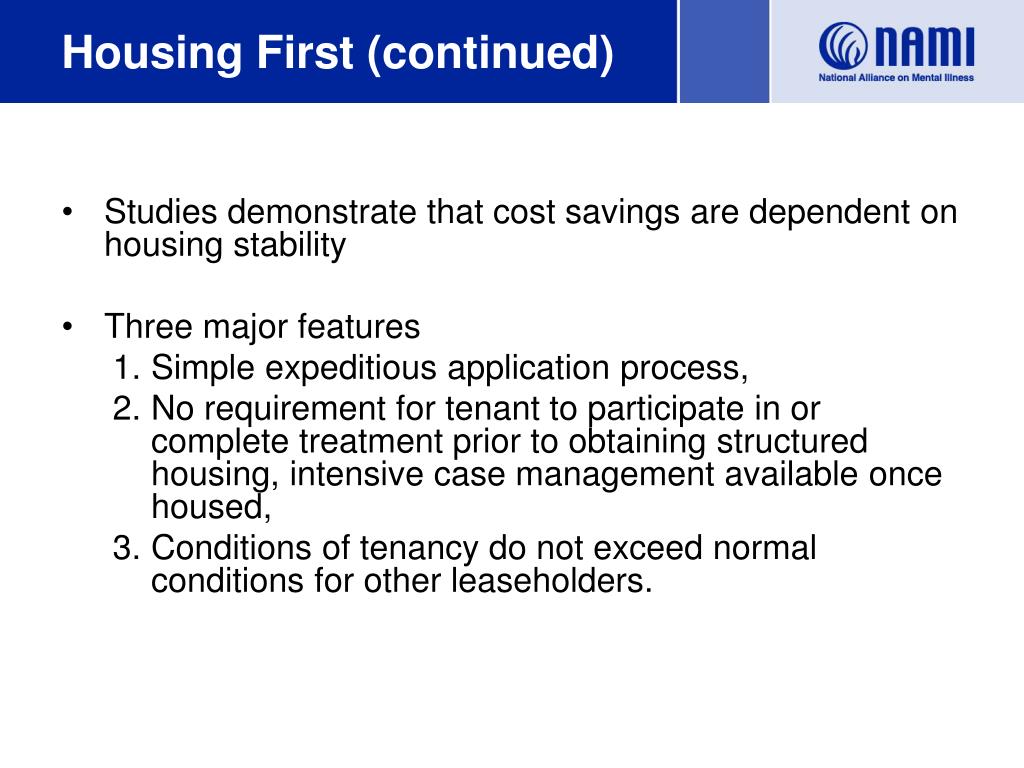 Housing First (continued)

NAMI
National Alliance on Mental Illness

• Studies demonstrate that cost savings are dependent on housing stability

• Three major features
1. Simple expeditious application process,
2. No requirement for tenant to participate in or complete treatment prior to obtaining structured housing, intensive case management available once housed,
3. Conditions of tenancy do not exceed normal conditions for other leaseholders.